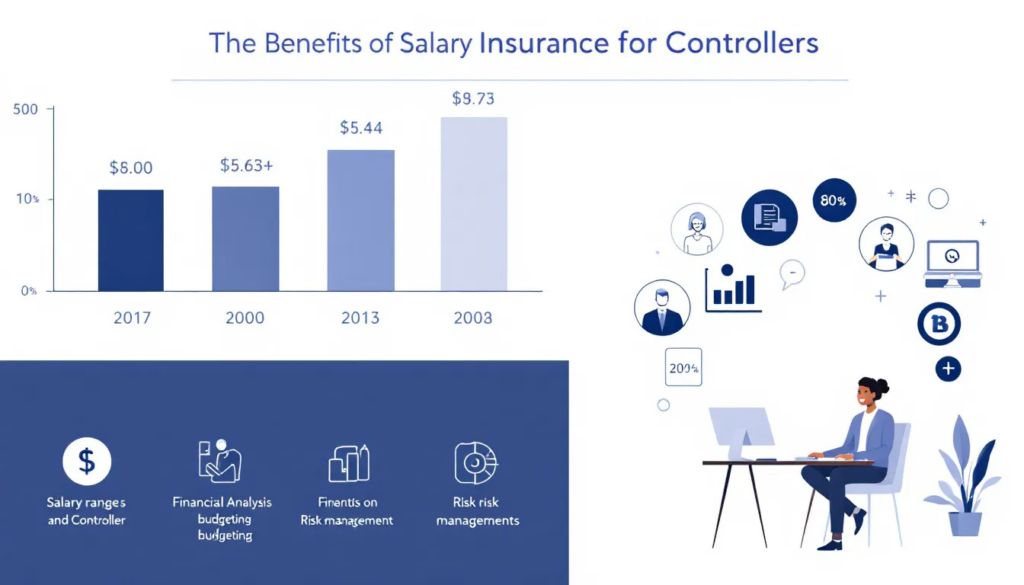 The Benefits of Salary Insurance for Controllers

500
10%
0%

$8.00
$5.63+
$5.44
$9.73

2017
2000
2013
2003

80%
B
200%

$

Salary ranges and Controller

Financial Analysis budgeting budgeting

Finentis on Risk management

Risk risk managements